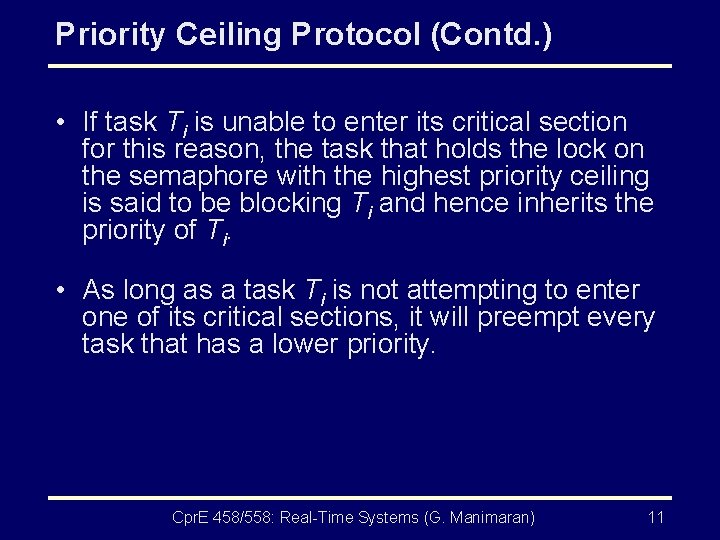 Priority Ceiling Protocol (Contd.)

• If task $T_i$ is unable to enter its critical section for this reason, the task that holds the lock on the semaphore with the highest priority ceiling is said to be blocking $T_i$ and hence inherits the priority of $T_i$.

• As long as a task $T_i$ is not attempting to enter one of its critical sections, it will preempt every task that has a lower priority.

CprE 458/558: Real-Time Systems (G. Manimaran)

11